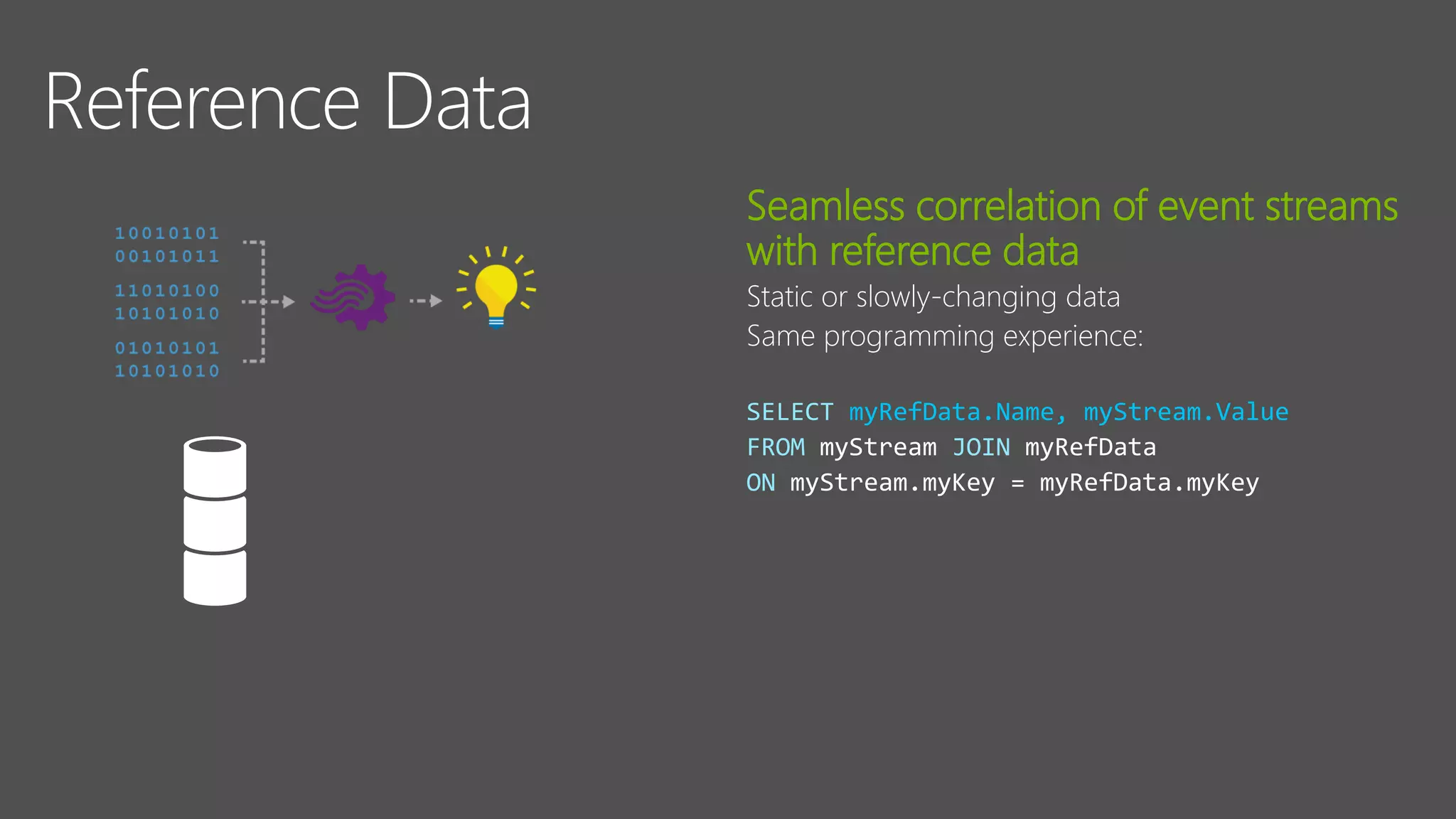 Reference Data

10010101
00101011

11010100
10101010

01010101
10101010

Seamless correlation of event streams with reference data

Static or slowly-changing data
Same programming experience:

SELECT myRefData.Name, myStream.Value
FROM myStream JOIN myRefData
ON myStream.myKey = myRefData.myKey